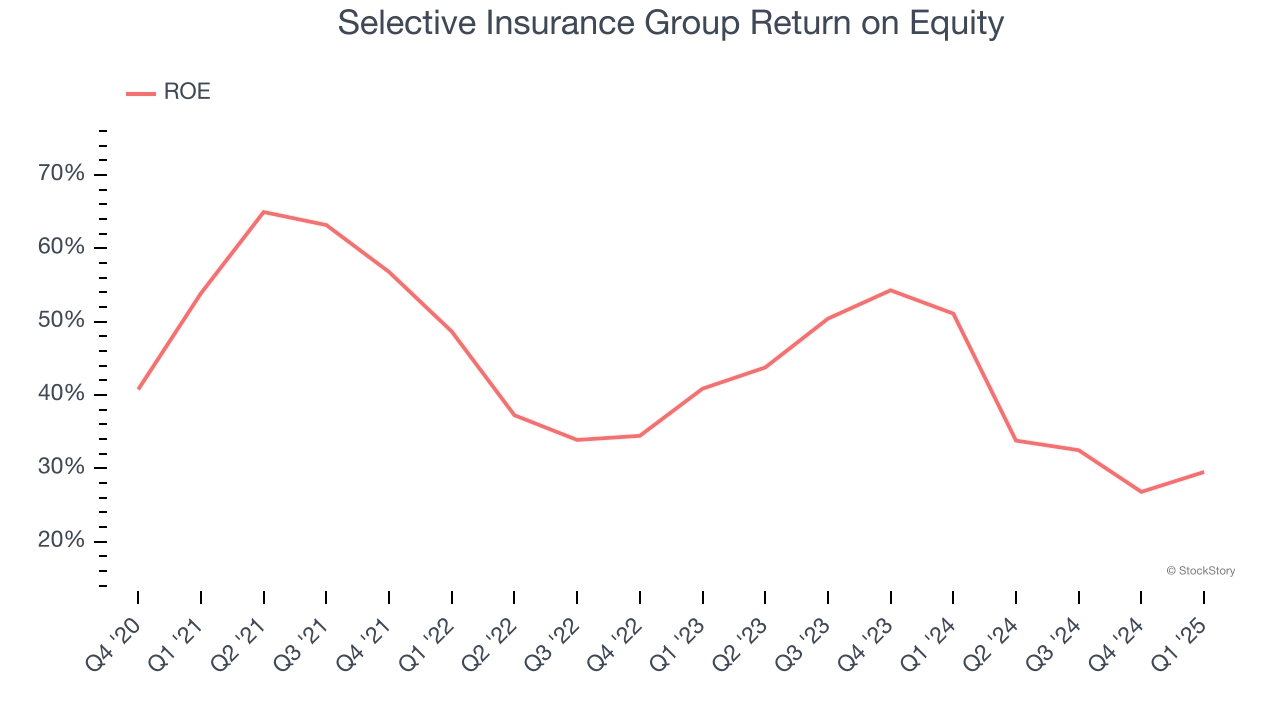 Selective Insurance Group Return on Equity

ROE

70%
60%
50%
40%
30%
20%

© StockStory

Q4 '20
Q1 '21
Q2 '21
Q3 '21
Q4 '21
Q1 '22
Q2 '22
Q3 '22
Q4 '22
Q1 '23
Q2 '23
Q3 '23
Q4 '23
Q1 '24
Q2 '24
Q3 '24
Q4 '24
Q1 '25